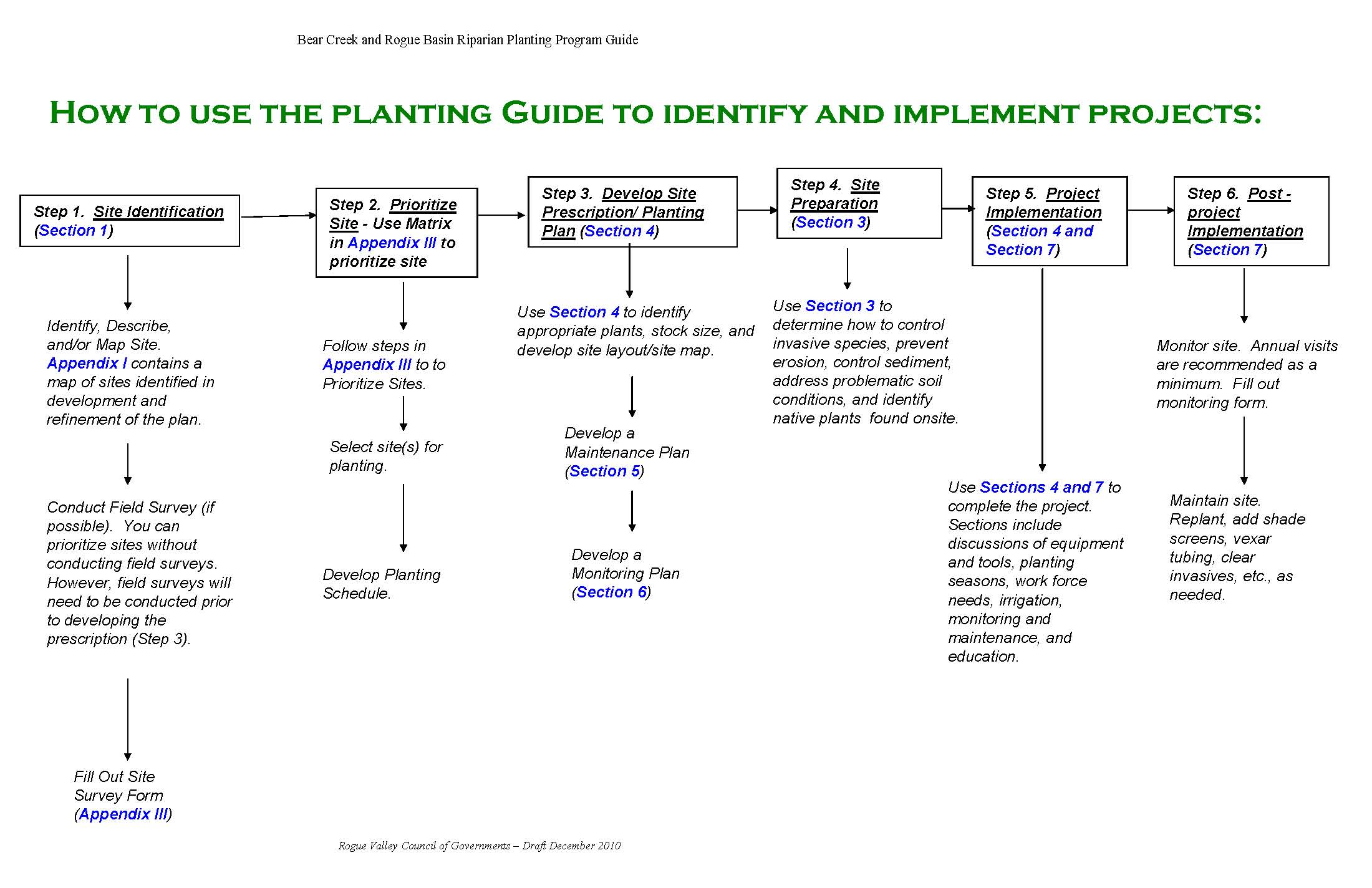 Bear Creek and Rogue Basin Riparian Planting Program Guide

HOW TO USE THE PLANTING GUIDE TO IDENTIFY AND IMPLEMENT PROJECTS:

Step 1. Site Identification (Section 1)

Identify, Describe, and/or Map Site. Appendix I contains a map of sites identified in development and refinement of the plan.

Conduct Field Survey (if possible). You can prioritize sites without conducting field surveys. However, field surveys will need to be conducted prior to developing the prescription (Step 3).

Fill Out Site Survey Form (Appendix III)

Step 2. Prioritize Site - Use Matrix in Appendix III to prioritize site

Follow steps in Appendix III to to Prioritize Sites.

Select site(s) for planting.

Develop Planting Schedule.

Step 3. Develop Site Prescription/ Planting Plan (Section 4)

Use Section 4 to identify appropriate plants, stock size, and develop site layout/site map.

Develop a Maintenance Plan (Section 5)

Develop a Monitoring Plan (Section 6)

Step 4. Site Preparation (Section 3)

Use Section 3 to determine how to control invasive species, prevent erosion, control sediment, address problematic soil conditions, and identify native plants found onsite.

Step 5. Project Implementation (Section 4 and Section 7)

Use Sections 4 and 7 to complete the project. Sections include discussions of equipment and tools, planting seasons, work force needs, irrigation, monitoring and maintenance, and education.

Step 6. Post - project Implementation (Section 7)

Monitor site. Annual visits are recommended as a minimum. Fill out monitoring form.

Maintain site. Replant, add shade screens, vexar tubing, clear invasives, etc., as needed.

Rogue Valley Council of Governments – Draft December 2010